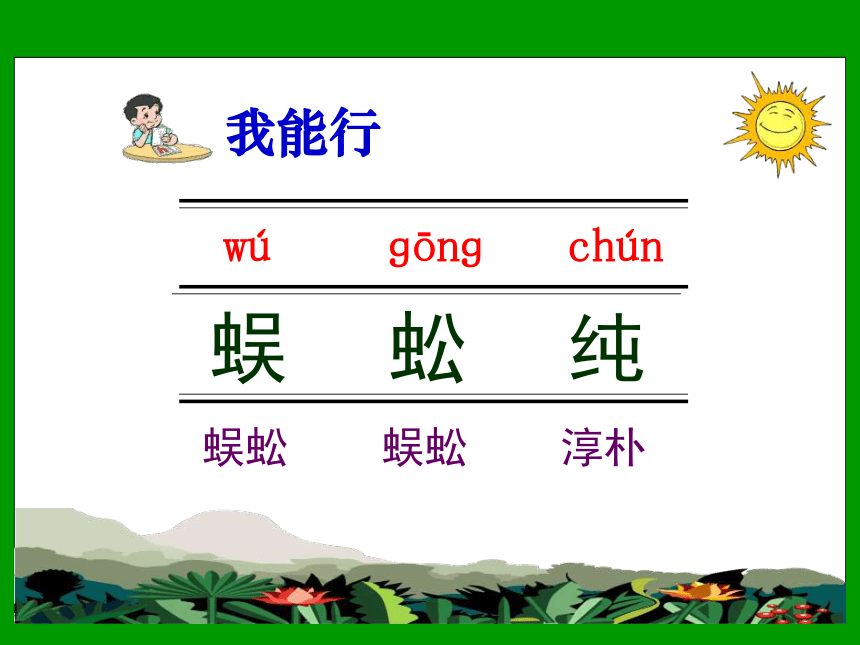 我能行

| wú | gōng | chún |
|---|---|---|
| 蜈 | 蚣 | 纯 |
| 蜈蚣 | 蜈蚣 | 淳朴 |